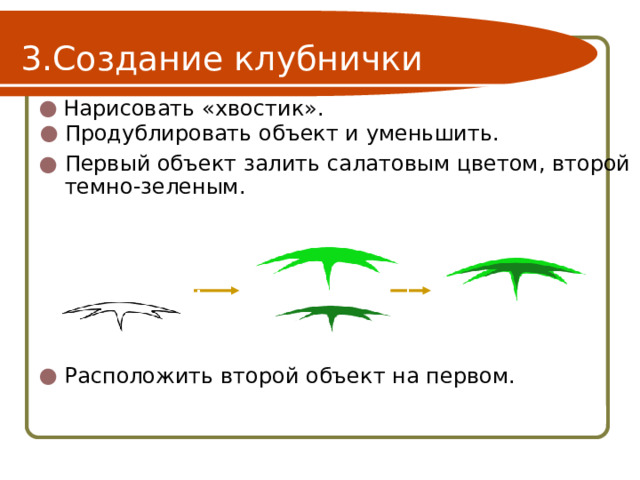 3.Создание клубнички

Нарисовать «хвостик».

Продублировать объект и уменьшить.

Первый объект залить салатовым цветом, второй темно-зеленым.

Расположить второй объект на первом.